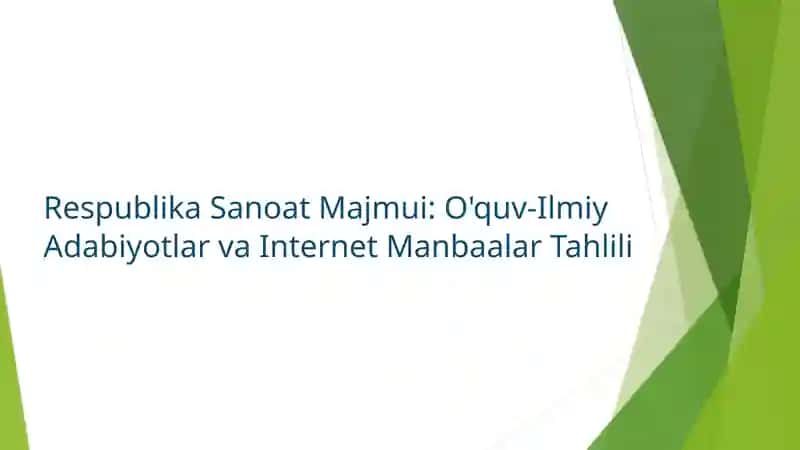 Respublika Sanoat Majmui: O'quv-Ilmiy Adabiyotlar va Internet Manbaalar Tahlili